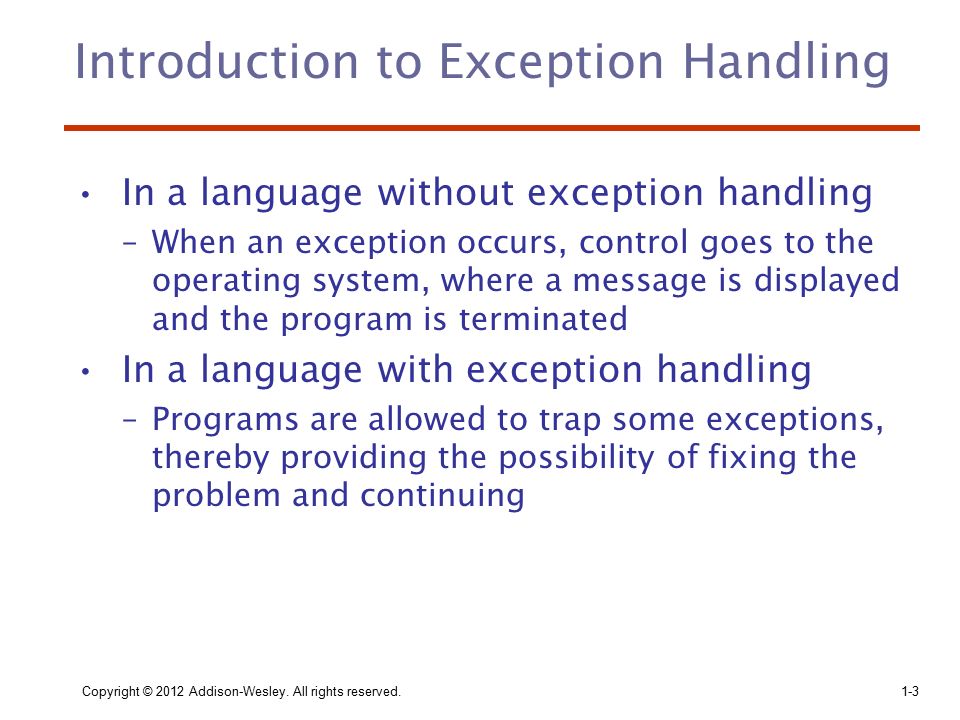 Introduction to Exception Handling

• In a language without exception handling
  – When an exception occurs, control goes to the operating system, where a message is displayed and the program is terminated
• In a language with exception handling
  – Programs are allowed to trap some exceptions, thereby providing the possibility of fixing the problem and continuing

Copyright © 2012 Addison-Wesley. All rights reserved.

1-3